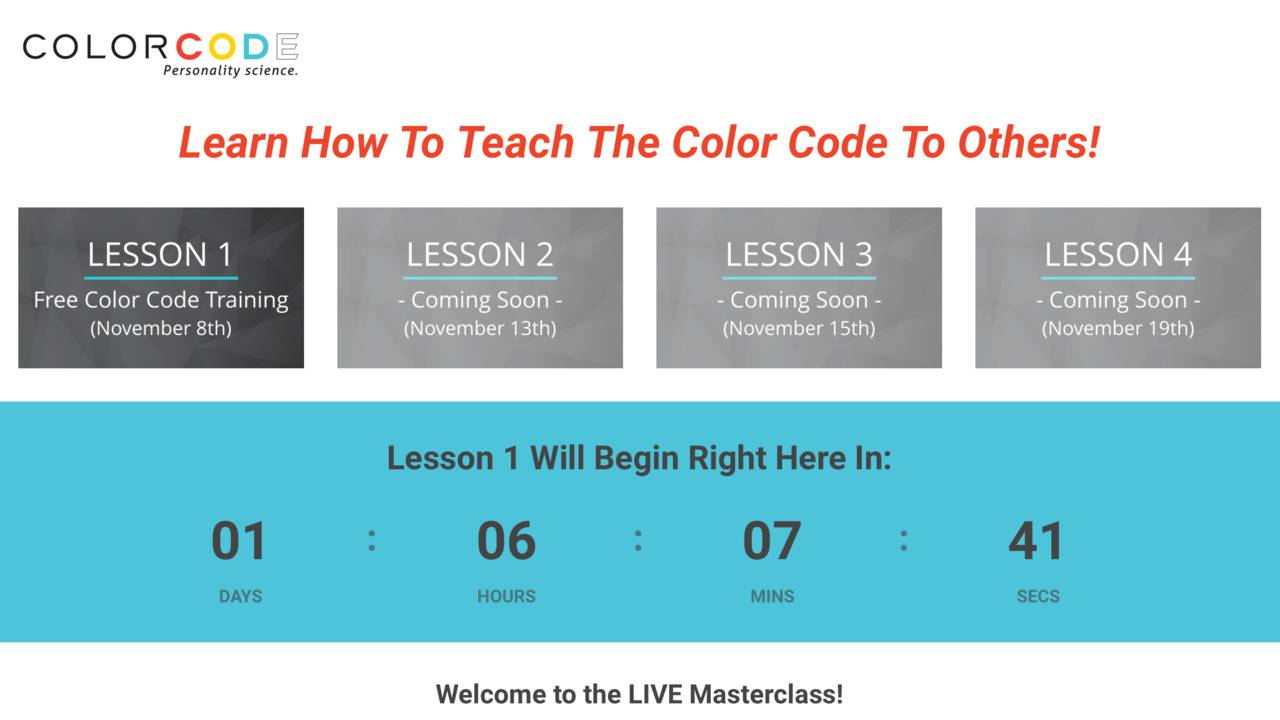 COLORCODE
Personality science.

Learn How To Teach The Color Code To Others!

LESSON 1
Free Color Code Training
(November 8th)

LESSON 2
- Coming Soon -
(November 13th)

LESSON 3
- Coming Soon -
(November 15th)

LESSON 4
- Coming Soon -
(November 19th)

Lesson 1 Will Begin Right Here In:

01 : 06 : 07 : 41
DAYS HOURS MINS SECS

Welcome to the LIVE Masterclass!